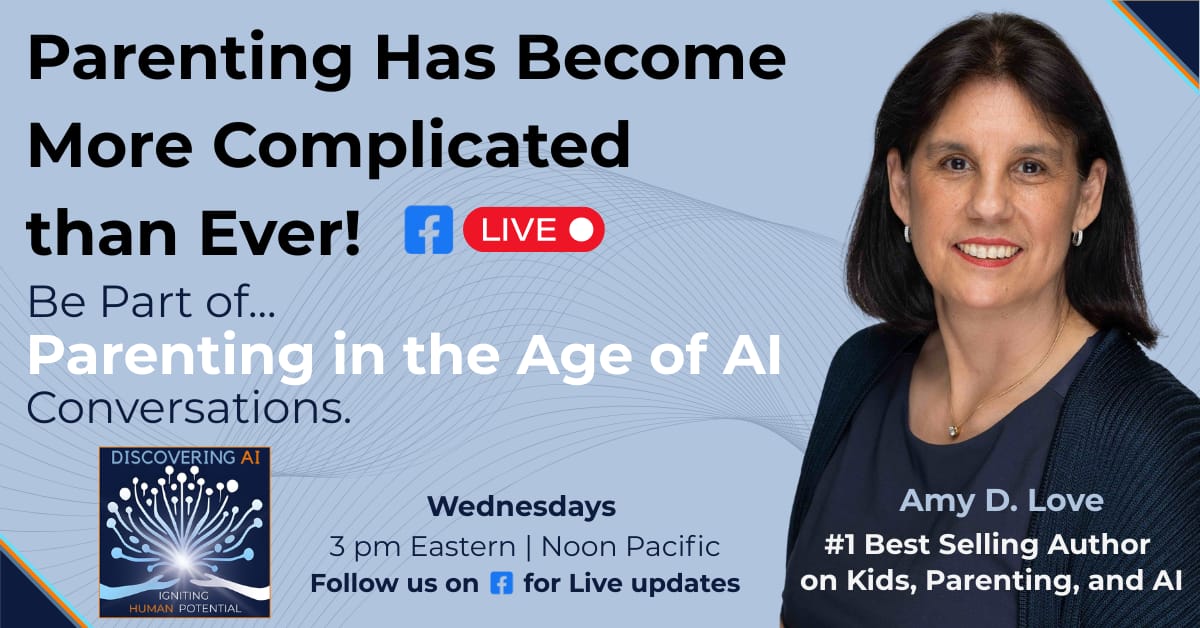 Parenting Has Become More Complicated than Ever!

LIVE

Be Part of...
Parenting in the Age of AI
Conversations.

DISCOVERING AI
IGNITING HUMAN POTENTIAL

Wednesdays
3 pm Eastern | Noon Pacific
Follow us on for Live updates

Amy D. Love
#1 Best Selling Author on Kids, Parenting, and AI